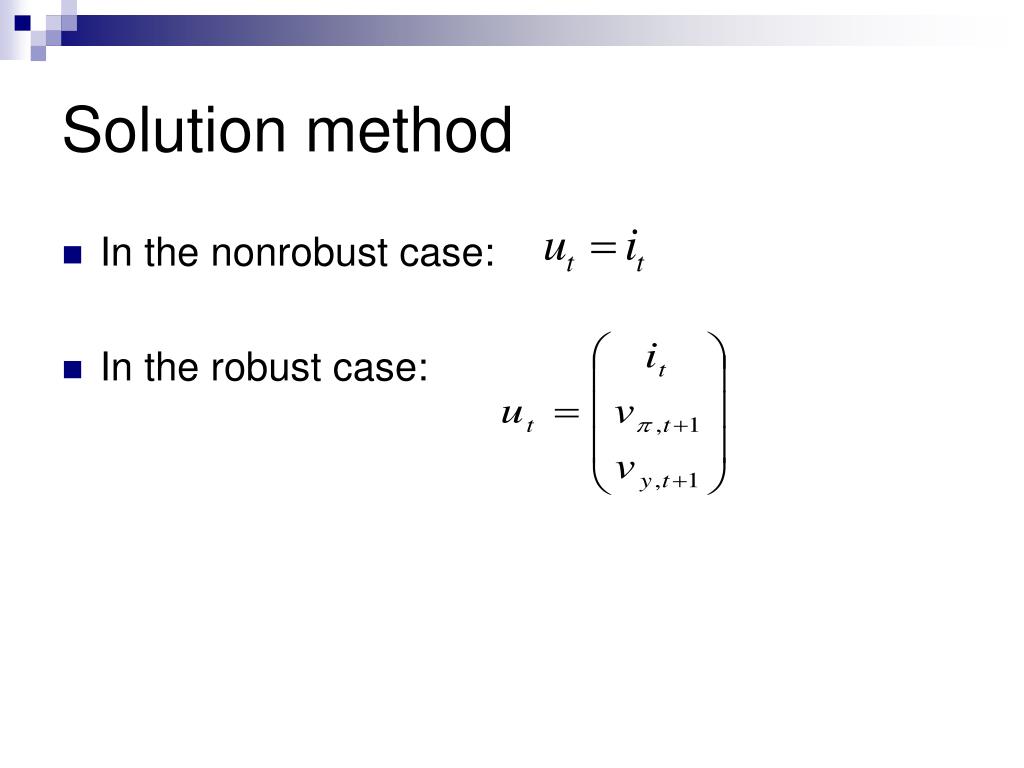 Solution method

In the nonrobust case: $u_t = i_t$

In the robust case: $u_t = \begin{pmatrix} i_t \\ v_{\pi,t+1} \\ v_{y,t+1} \end{pmatrix}$